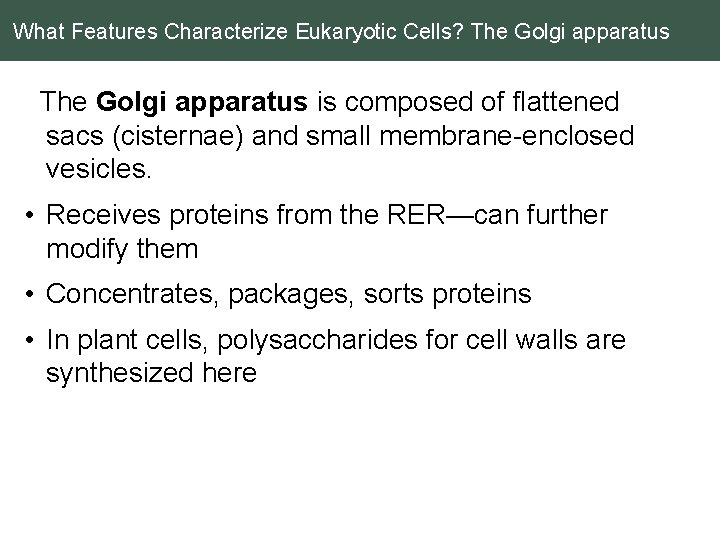 What Features Characterize Eukaryotic Cells? The Golgi apparatus

The Golgi apparatus is composed of flattened sacs (cisternae) and small membrane-enclosed vesicles.

• Receives proteins from the RER—can further modify them

• Concentrates, packages, sorts proteins

• In plant cells, polysaccharides for cell walls are synthesized here